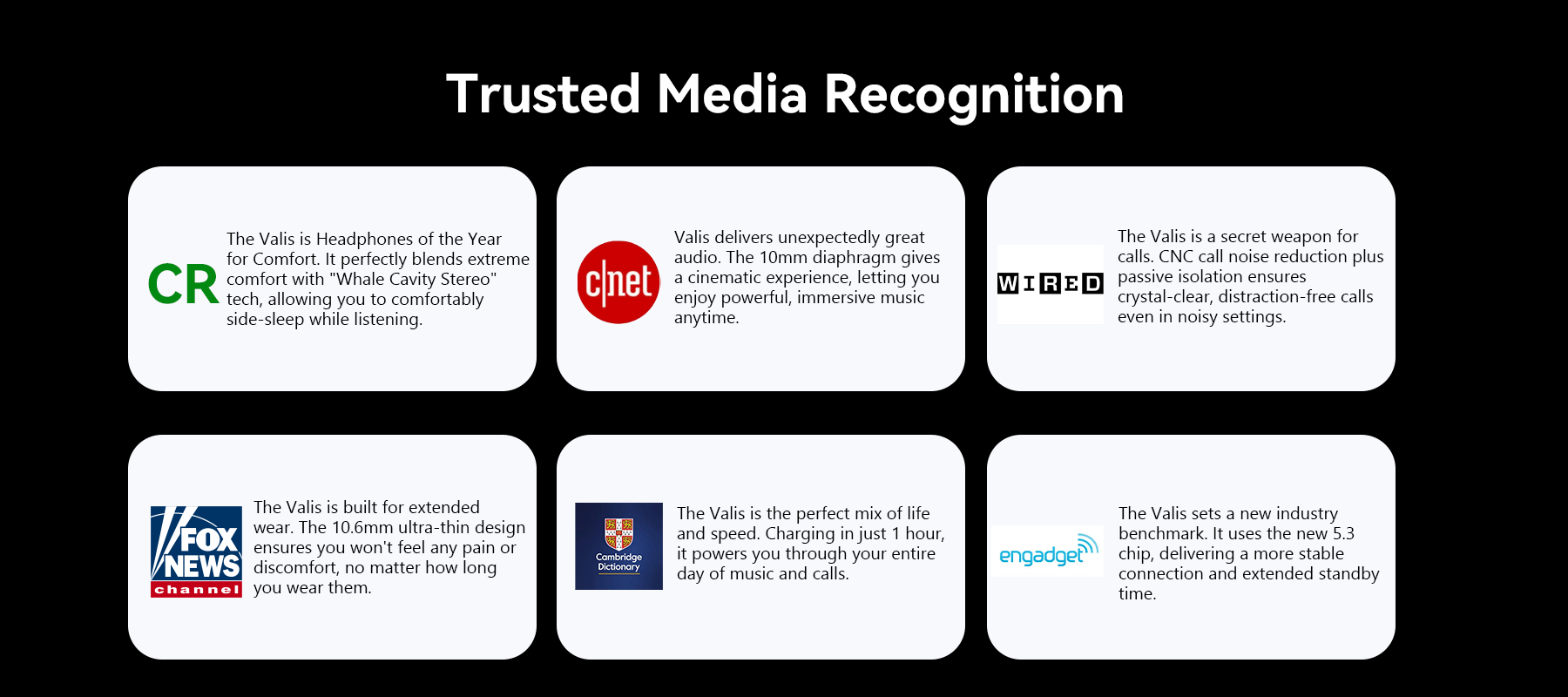 Trusted Media Recognition

CR

The Valis is Headphones of the Year for Comfort. It perfectly blends extreme comfort with "Whale Cavity Stereo" tech, allowing you to comfortably side-sleep while listening.

c|net

Valis delivers unexpectedly great audio. The 10mm diaphragm gives a cinematic experience, letting you enjoy powerful, immersive music anytime.

WIRED

The Valis is a secret weapon for calls. CNC call noise reduction plus passive isolation ensures crystal-clear, distraction-free calls even in noisy settings.

FOX NEWS channel

The Valis is built for extended wear. The 10.6mm ultra-thin design ensures you won't feel any pain or discomfort, no matter how long you wear them.

Cambridge Dictionary

The Valis is the perfect mix of life and speed. Charging in just 1 hour, it powers you through your entire day of music and calls.

engadget

The Valis sets a new industry benchmark. It uses the new 5.3 chip, delivering a more stable connection and extended standby time.